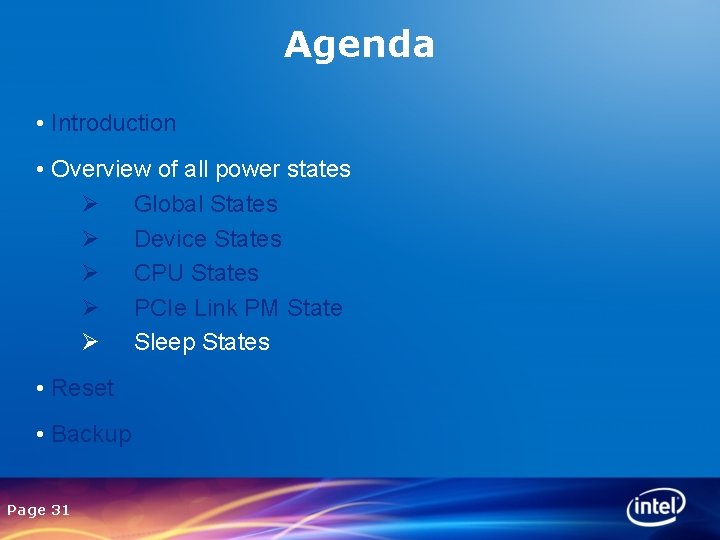 Agenda

• Introduction

• Overview of all power states

➢ Global States

➢ Device States

➢ CPU States

➢ PCIe Link PM State

➢ Sleep States

• Reset

• Backup

Page 31

intel